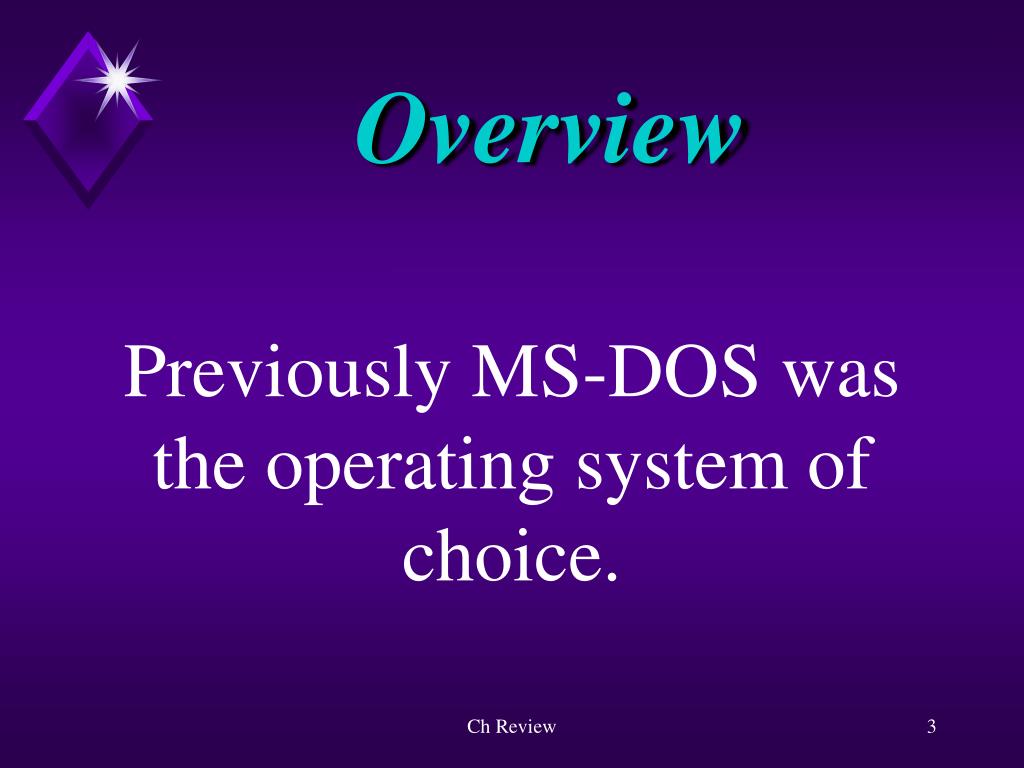 Overview

Previously MS-DOS was the operating system of choice.

Ch Review

3